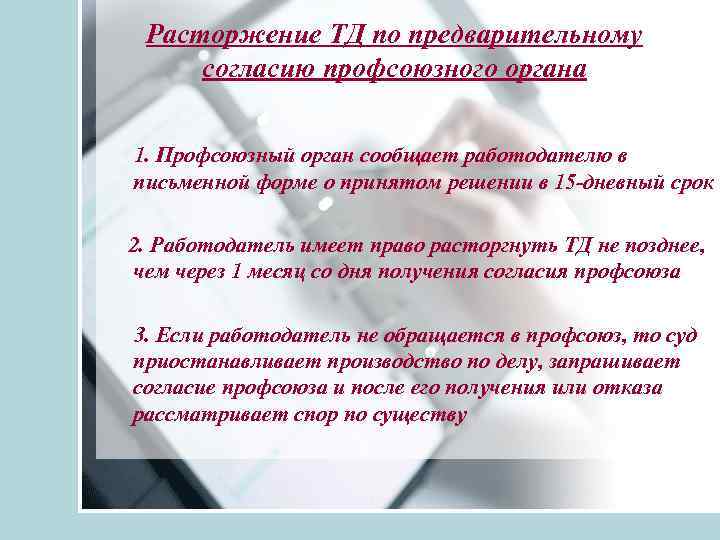 Расторжение ТД по предварительному согласию профсоюзного органа

1. Профсоюзный орган сообщает работодателю в письменной форме о принятом решении в 15-дневный срок

2. Работодатель имеет право расторгнуть ТД не позднее, чем через 1 месяц со дня получения согласия профсоюза

3. Если работодатель не обращается в профсоюз, то суд приостанавливает производство по делу, запрашивает согласие профсоюза и после его получения или отказа рассматривает спор по существу